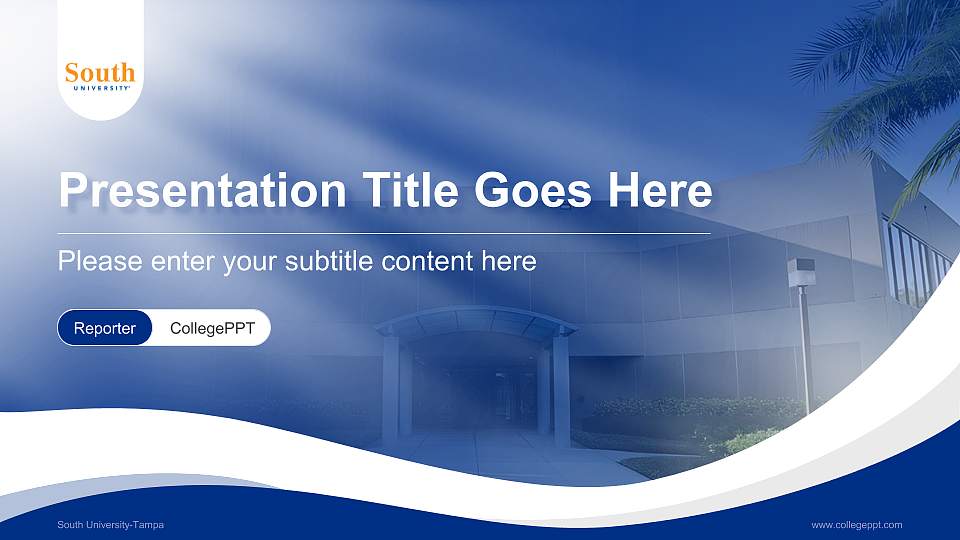 South
UNIVERSITY

Presentation Title Goes Here

Please enter your subtitle content here

Reporter CollegePPT

South University-Tampa

www.collegeppt.com